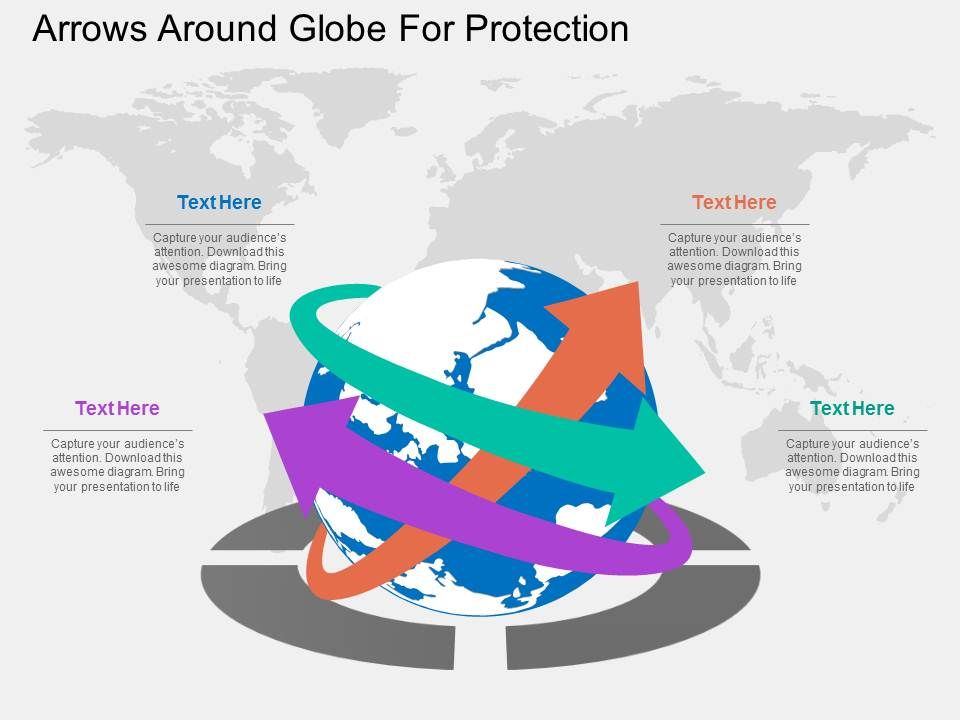 Arrows Around Globe For Protection

Text Here

Capture your audience's attention. Download this awesome diagram. Bring your presentation to life

Text Here

Capture your audience's attention. Download this awesome diagram. Bring your presentation to life

Text Here

Capture your audience's attention. Download this awesome diagram. Bring your presentation to life

Text Here

Capture your audience's attention. Download this awesome diagram. Bring your presentation to life